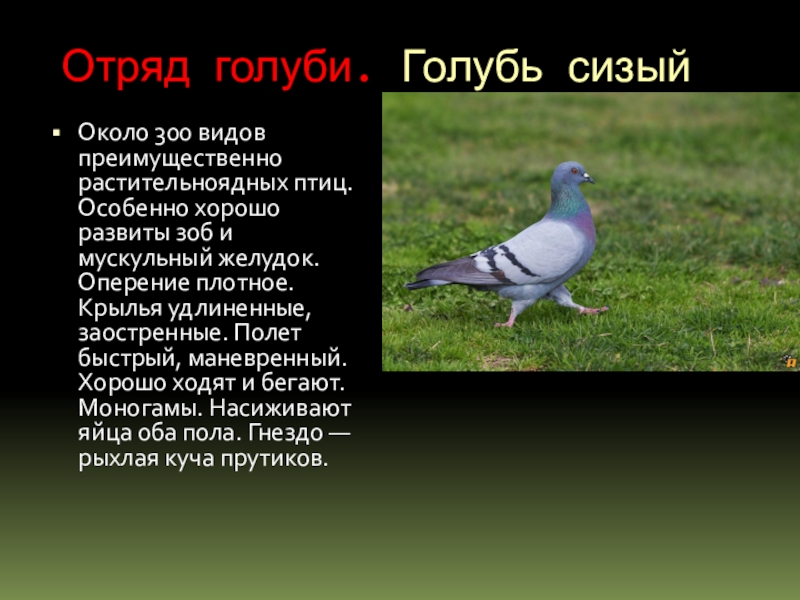 Отряд голуби. Голубь сизый

Около 300 видов преимущественно растительноядных птиц. Особенно хорошо развиты зоб и мускульный желудок. Оперение плотное. Крылья удлиненные, заостренные. Полет быстрый, маневренный. Хорошо ходят и бегают. Моногамы. Насиживают яйца оба пола. Гнездо — рыхлая куча прутиков.